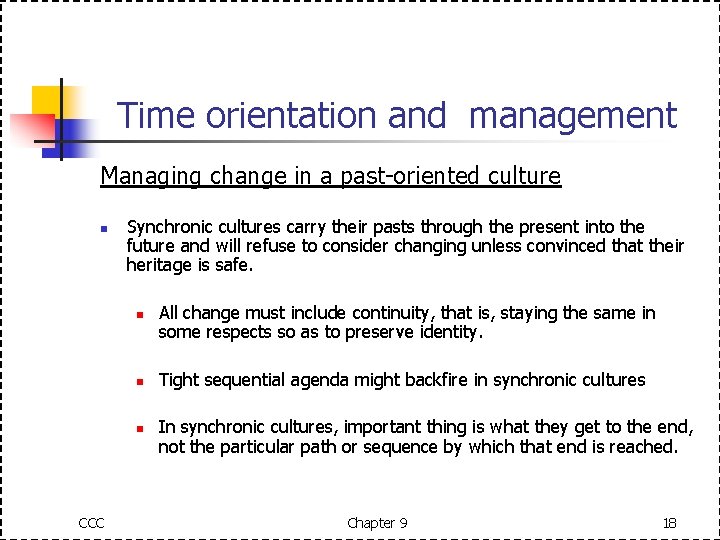 Time orientation and  management

Managing change in a past-oriented culture

Synchronic cultures carry their pasts through the present into the future and will refuse to consider changing unless convinced that their heritage is safe.

All change must include continuity, that is, staying the same in some respects so as to preserve identity.

Tight sequential agenda might backfire in synchronic cultures

In synchronic cultures, important thing is what they get to the end, not the particular path or sequence by which that end is reached.

CCC

Chapter 9

18